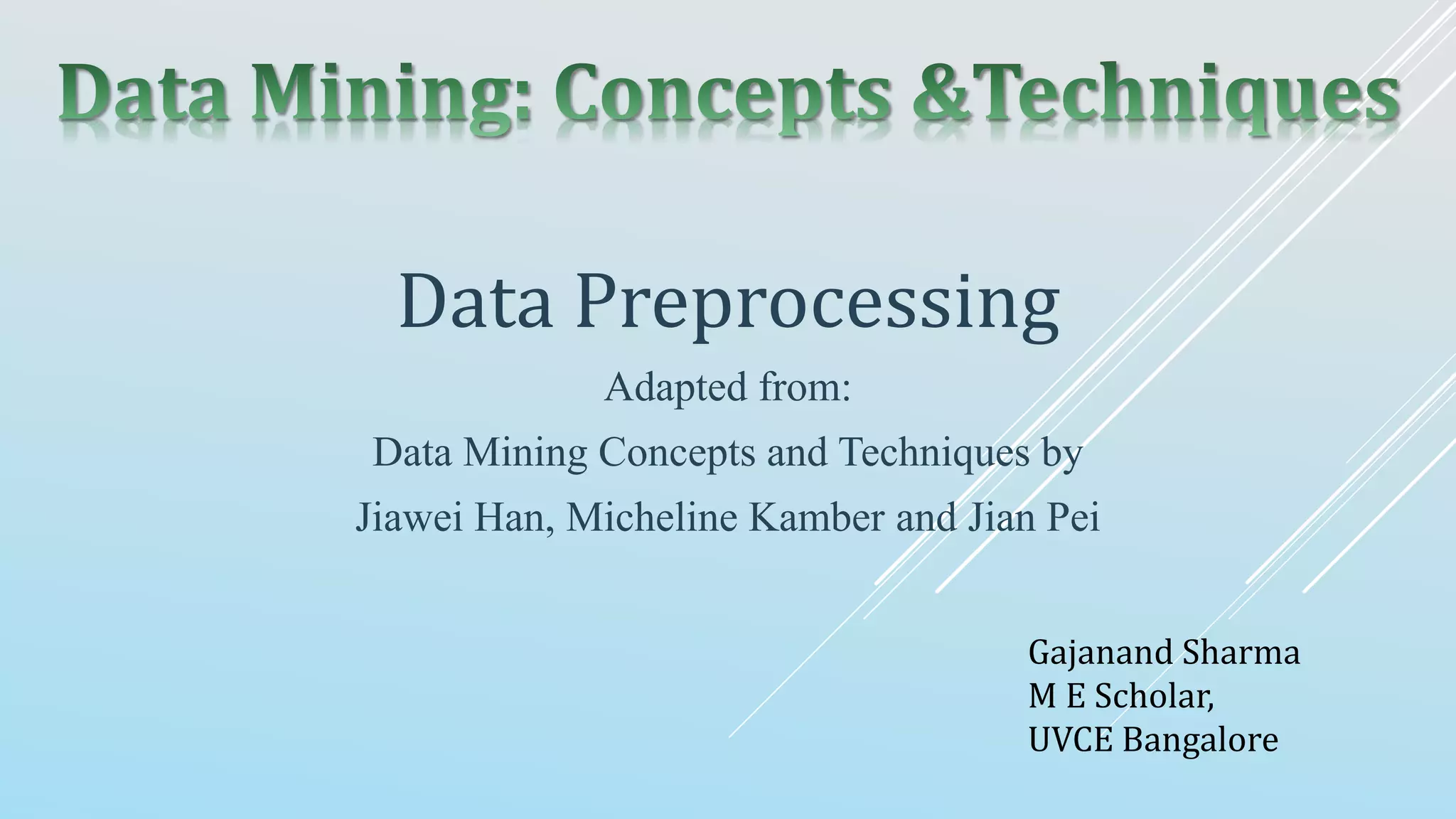 Data Mining: Concepts &Techniques

Data Preprocessing

Adapted from:

Data Mining Concepts and Techniques by

Jiawei Han, Micheline Kamber and Jian Pei

Gajanand Sharma
M E Scholar,
UVCE Bangalore